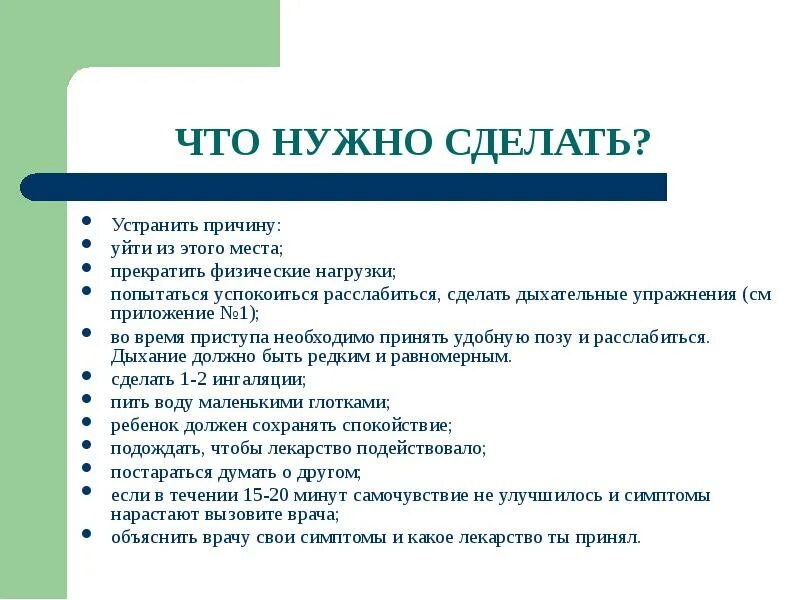 ЧТО НУЖНО СДЕЛАТЬ?

- Устранить причину:
- уйти из этого места;
- прекратить физические нагрузки;
- попытаться успокоиться расслабиться, сделать дыхательные упражнения (см приложение №1);
- во время приступа необходимо принять удобную позу и расслабиться. Дыхание должно быть редким и равномерным.
- сделать 1-2 ингаляции;
- пить воду маленькими глотками;
- ребенок должен сохранять спокойствие;
- подождать, чтобы лекарство подействовало;
- постараться думать о другом;
- если в течении 15-20 минут самочувствие не улучшилось и симптомы нарастают вызовите врача;
- объяснить врачу свои симптомы и какое лекарство ты принял.